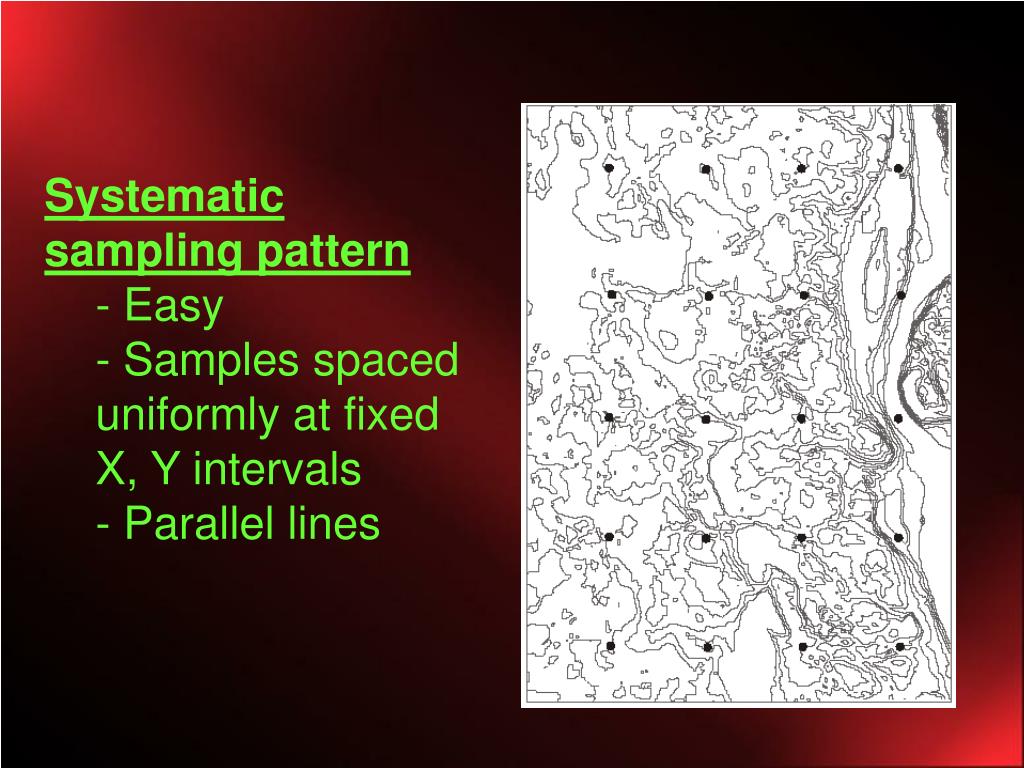 Systematic sampling pattern

- Easy

- Samples spaced uniformly at fixed X, Y intervals

- Parallel lines